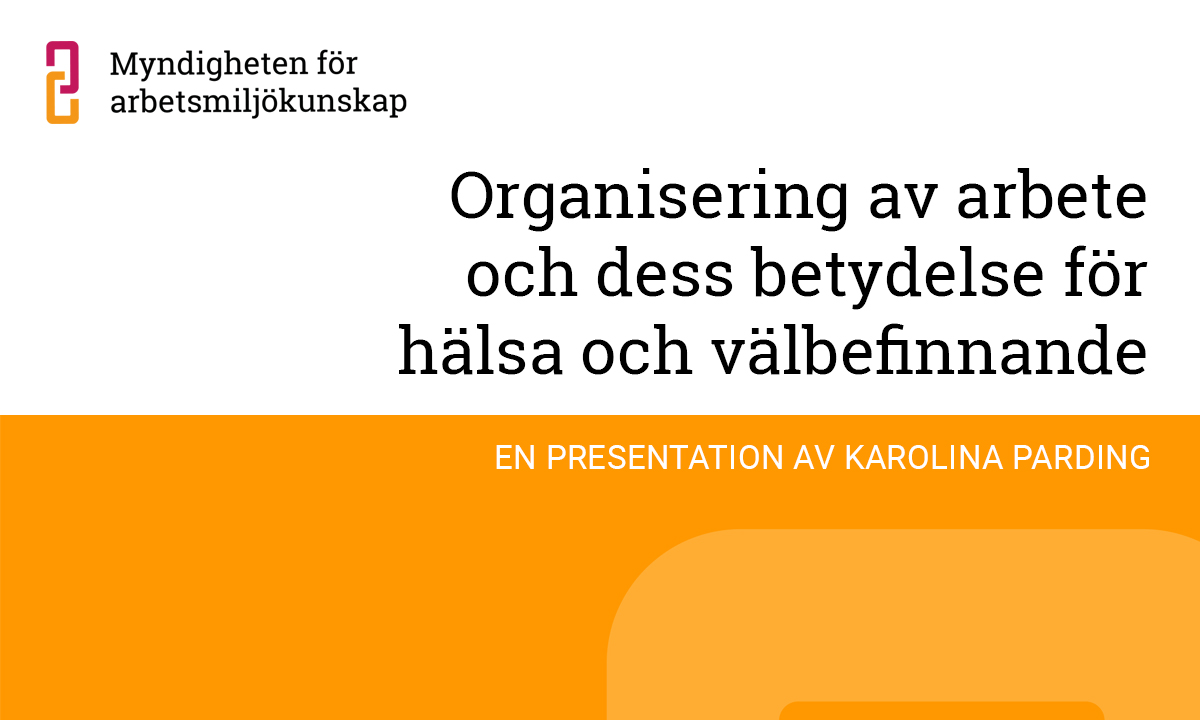 Myndigheten för arbetsmiljökunskap

Organisering av arbete och dess betydelse för hälsa och välbefinnande

EN PRESENTATION AV KAROLINA PARDING